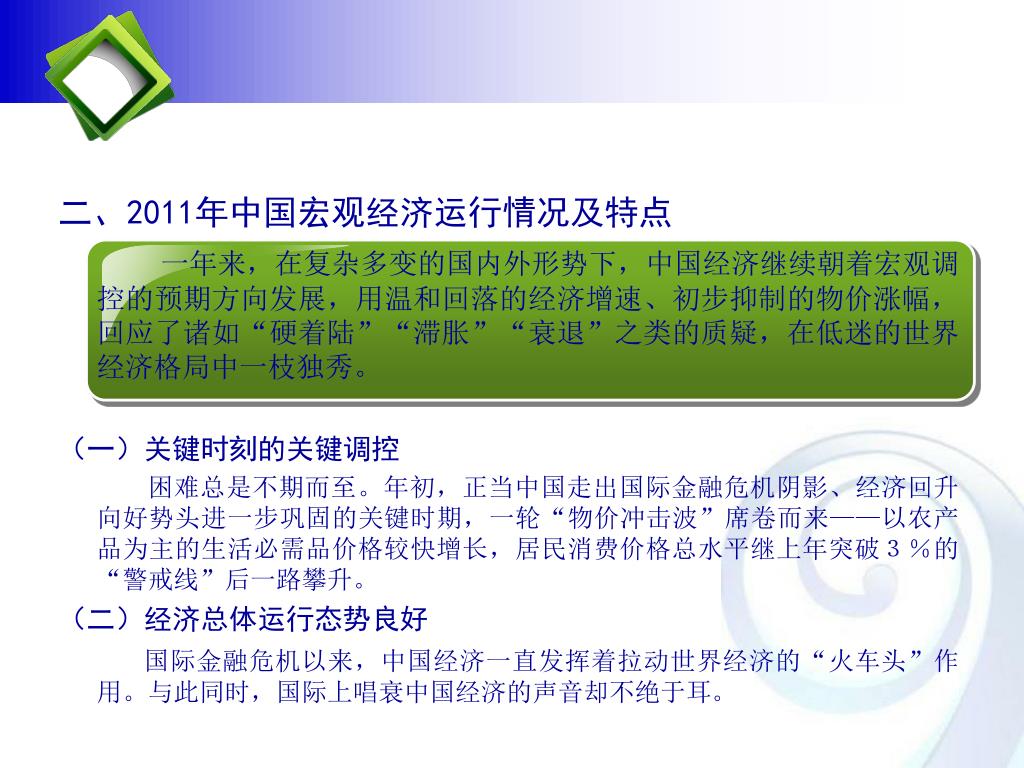 二、2011年中国宏观经济运行情况及特点

一年来，在复杂多变的国内外形势下，中国经济继续朝着宏观调控的预期方向发展，用温和回落的经济增速、初步抑制的物价涨幅，回应了诸如“硬着陆”“滞胀”“衰退”之类的质疑，在低迷的世界经济格局中一枝独秀。

（一）关键时刻的关键调控

困难总是不期而至。年初，正当中国走出国际金融危机阴影、经济回升向好势头进一步巩固的关键时期，一轮“物价冲击波”席卷而来——以农产品为主的生活必需品价格较快增长，居民消费价格总水平继上年突破３％的“警戒线”后一路攀升。

（二）经济总体运行态势良好

国际金融危机以来，中国经济一直发挥着拉动世界经济的“火车头”作用。与此同时，国际上唱衰中国经济的声音却不绝于耳。